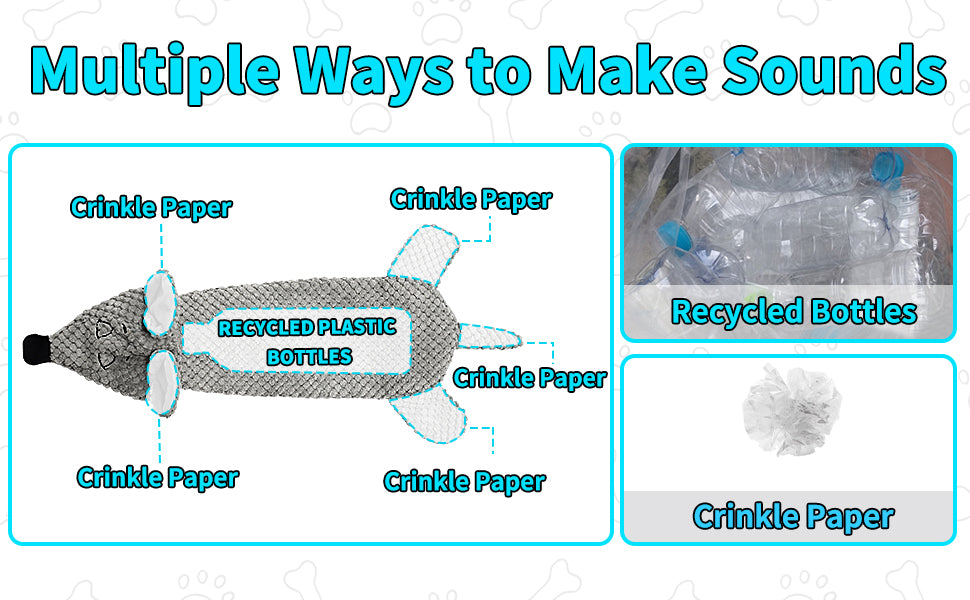 Multiple Ways to Make Sounds

Crinkle Paper

Crinkle Paper

RECYCLED PLASTIC BOTTLES

Crinkle Paper

Crinkle Paper

Crinkle Paper

Recycled Bottles

Crinkle Paper